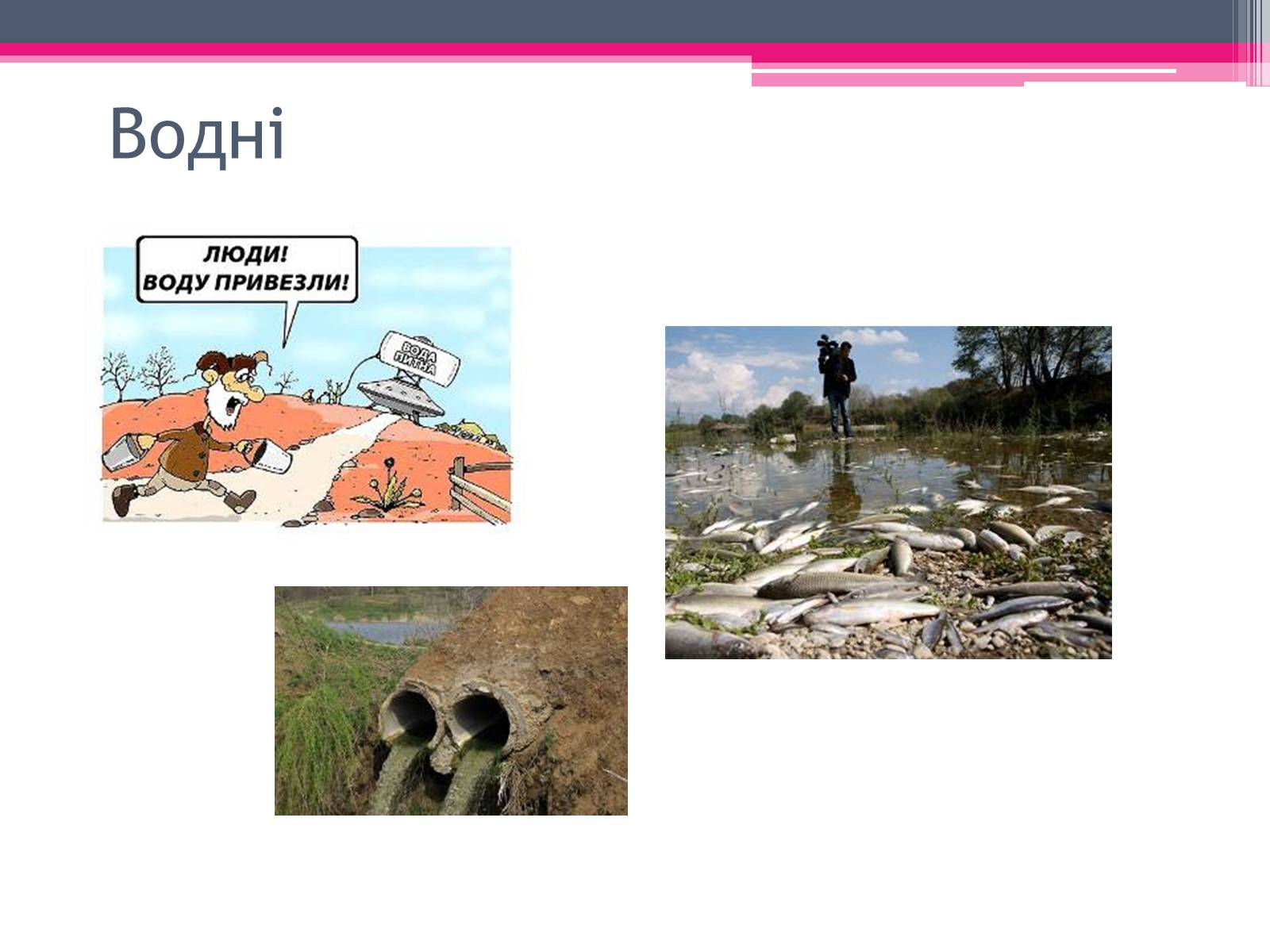 Водні

ЛЮДИ!
ВОДУ ПРИВЕЗЛИ!

ВОДА ПИТНА